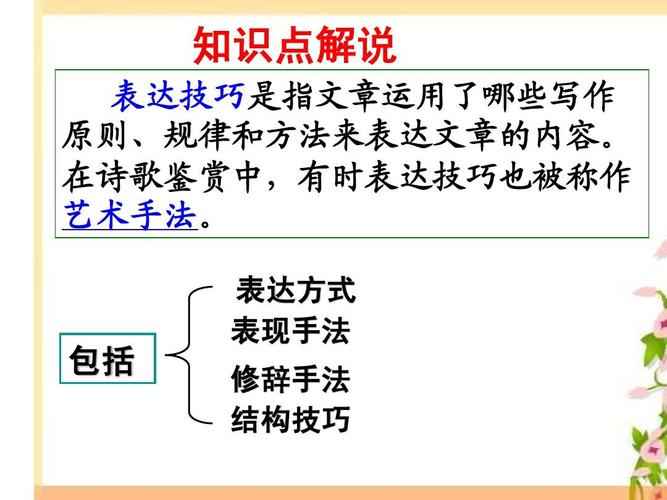 知识点解说

表达技巧是指文章运用了哪些写作原则、规律和方法来表达文章的内容。在诗歌鉴赏中，有时表达技巧也被称作艺术手法。

包括

表达方式
表现手法
修辞手法
结构技巧